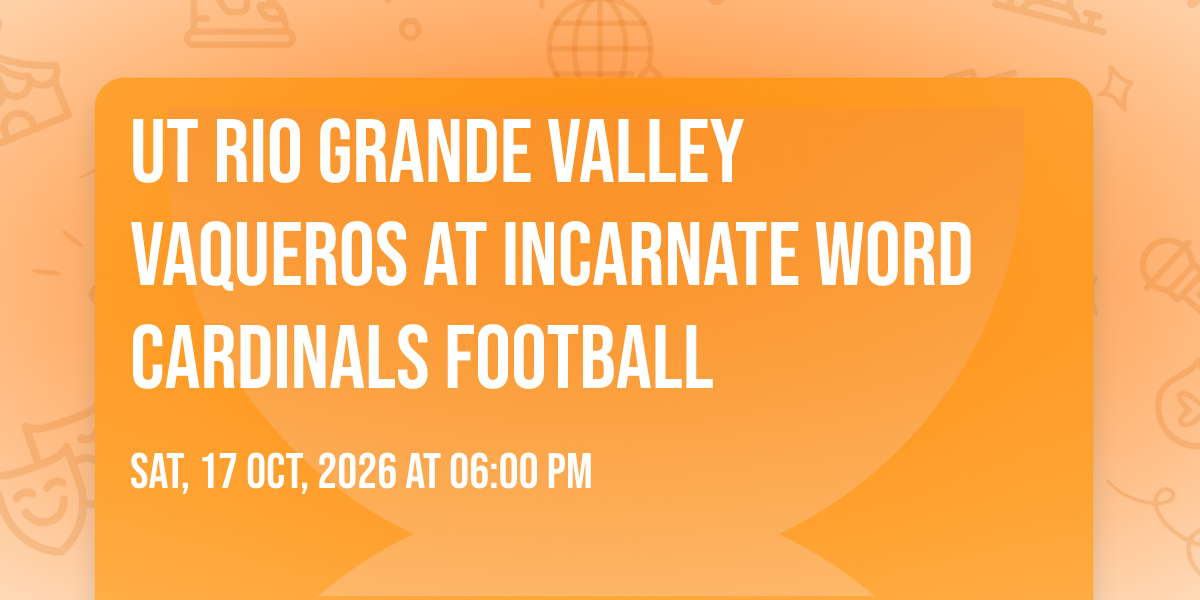 UT RIO GRANDE VALLEY VAQUEROS AT INCARNATE WORD CARDINALS FOOTBALL

SAT, 17 OCT, 2026 AT 06:00 PM